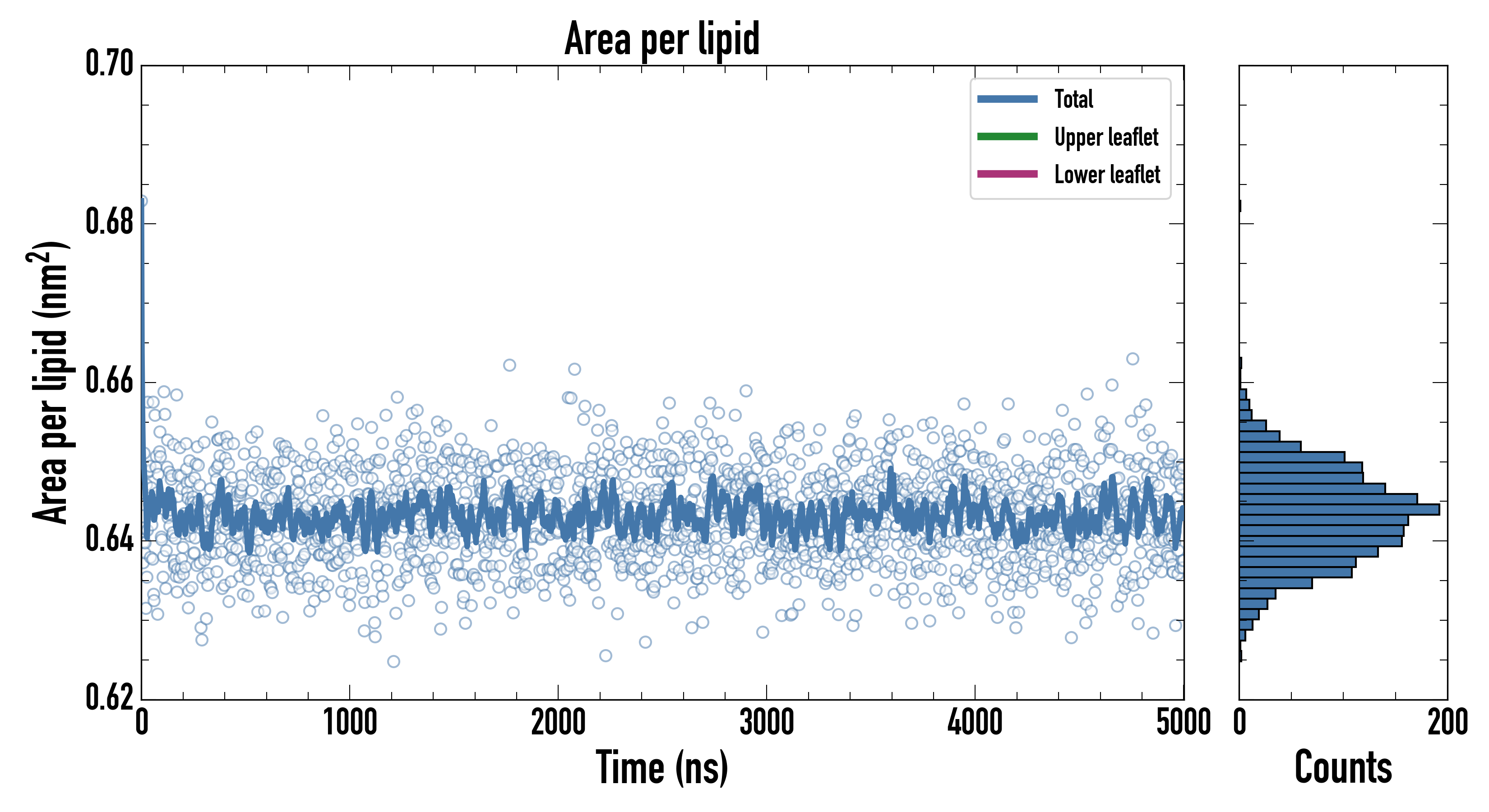 Area per lipid

Total
Upper leaflet
Lower leaflet

Area per lipid ($nm^2$)

0.70
0.68
0.66
0.64
0.62

0
1000
2000
3000
4000
5000

Time (ns)

0
200

Counts